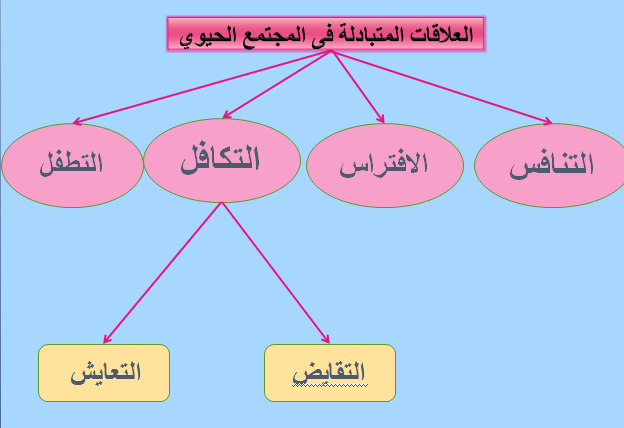 العلاقات المتبادلة فى المجتمع الحيوي

التنافس
الافتراس
التكافل
التطفل

التقايض
التعايش